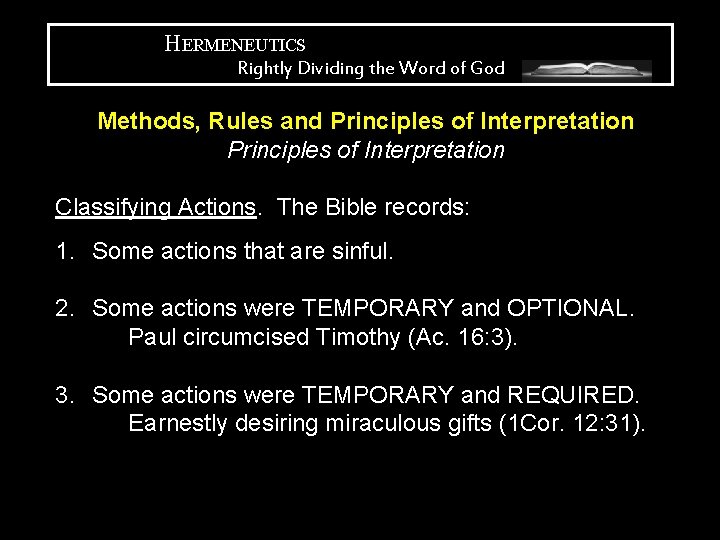 HERMENEUTICS
Rightly Dividing the Word of God

Methods, Rules and Principles of Interpretation
Principles of Interpretation

Classifying Actions. The Bible records:

1. Some actions that are sinful.

2. Some actions were TEMPORARY and OPTIONAL.
Paul circumcised Timothy (Ac. 16:3).

3. Some actions were TEMPORARY and REQUIRED.
Earnestly desiring miraculous gifts (1Cor. 12:31).